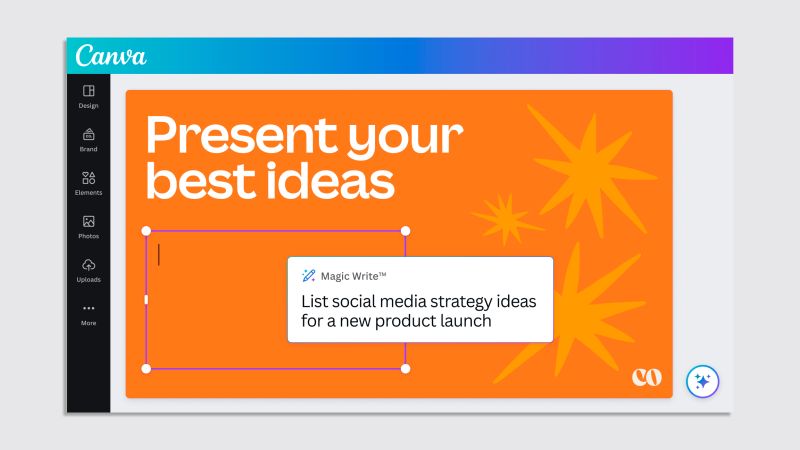 Canva

Design
Brand
Elements
Photos
Uploads
More

Present your best ideas

Magic Write™
List social media strategy ideas for a new product launch

co